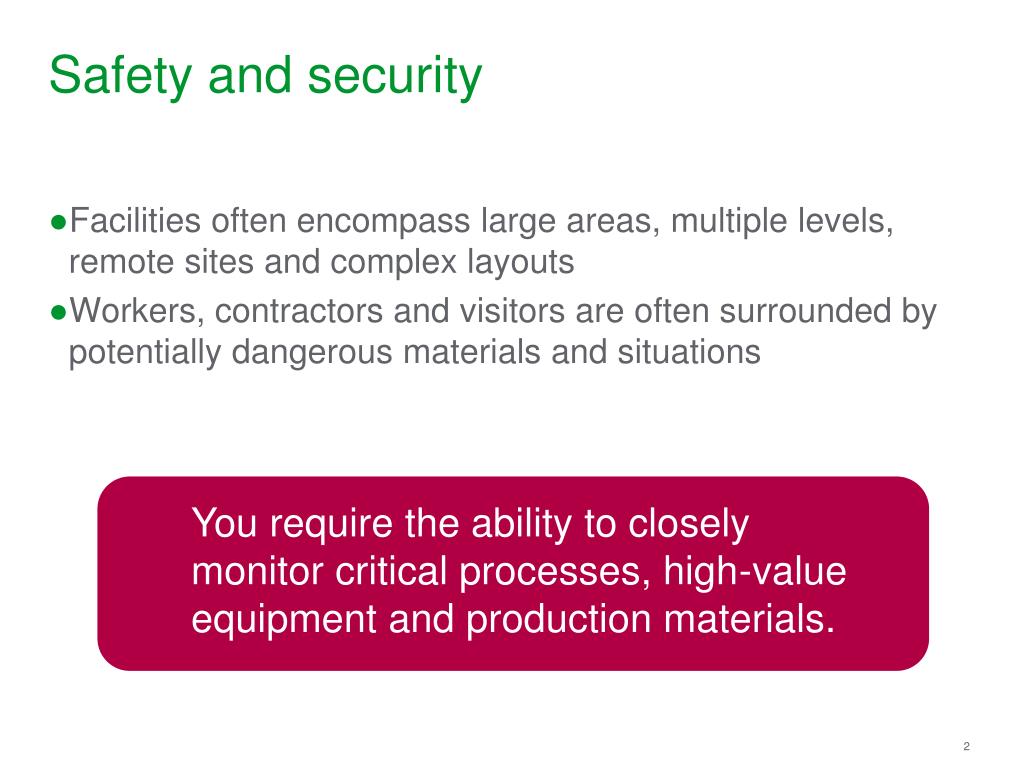 Safety and security

●Facilities often encompass large areas, multiple levels, remote sites and complex layouts
●Workers, contractors and visitors are often surrounded by potentially dangerous materials and situations

You require the ability to closely monitor critical processes, high-value equipment and production materials.

2